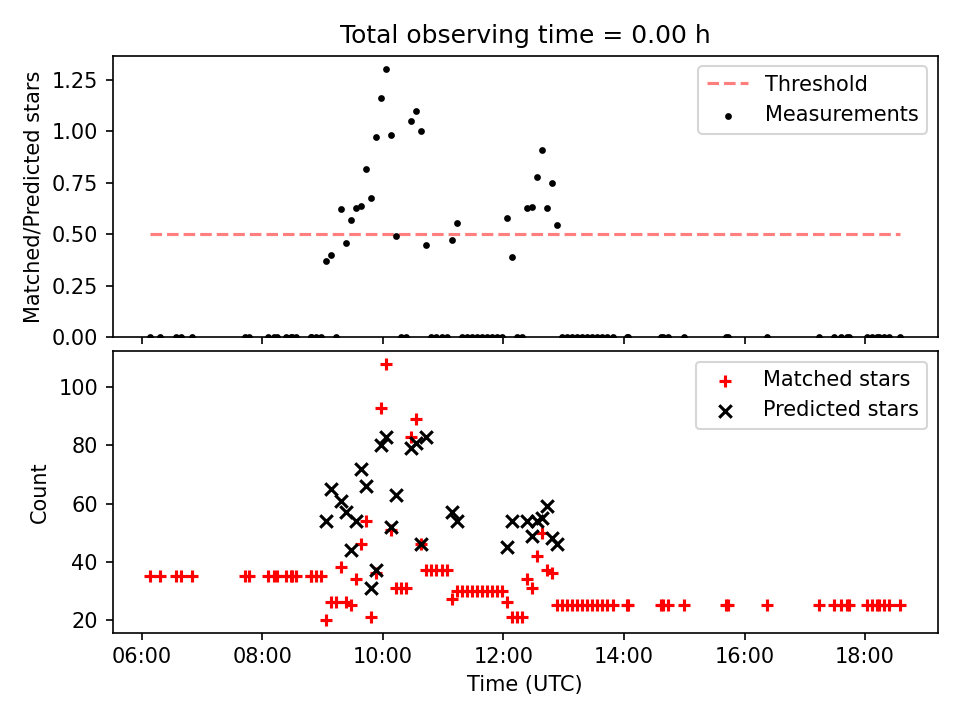 Total observing time = 0.00 h

Matched/Predicted stars

1.25
1.00
0.75
0.50
0.25
0.00

Threshold
Measurements

Count

100
80
60
40
20

Matched stars
Predicted stars

06:00 08:00 10:00 12:00 14:00 16:00 18:00
Time (UTC)